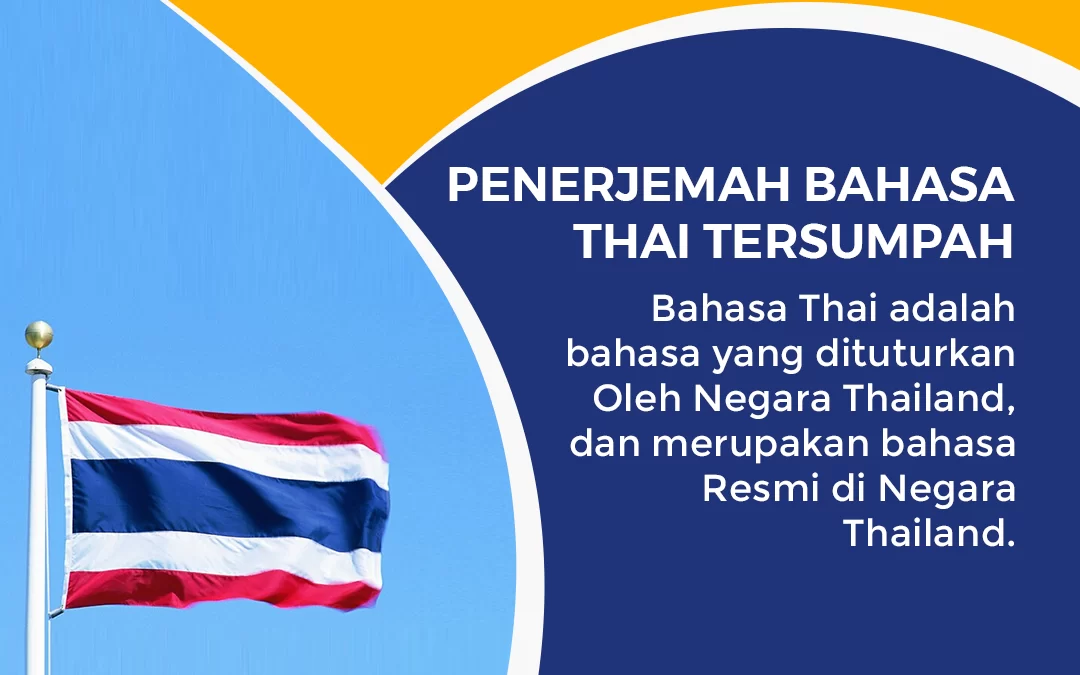 PENERJEMAH BAHASA THAI TERSUMPAH

Bahasa Thai adalah bahasa yang dituturkan Oleh Negara Thailand, dan merupakan bahasa Resmi di Negara Thailand.